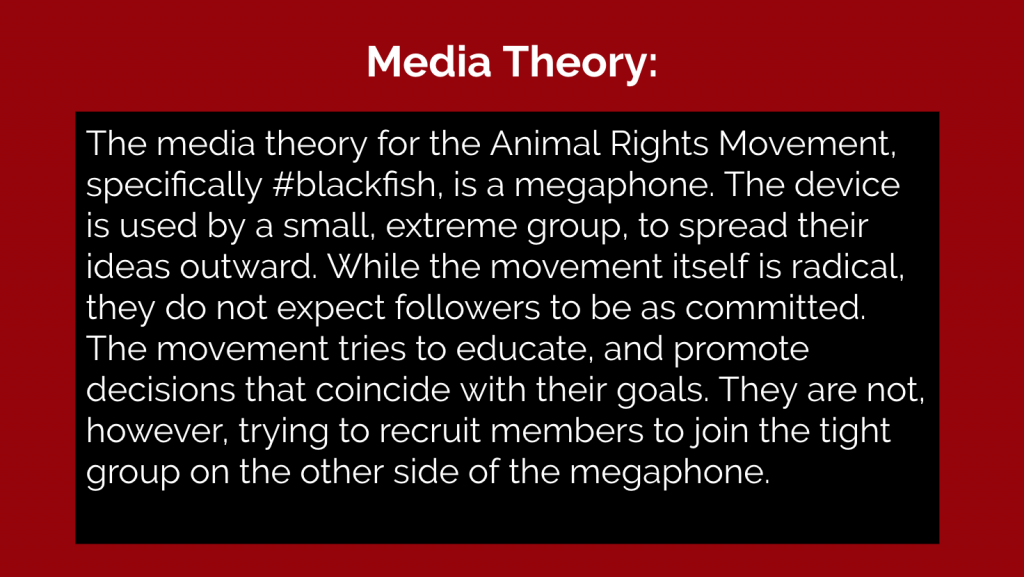 Media Theory:

The media theory for the Animal Rights Movement, specifically #blackfish, is a megaphone. The device is used by a small, extreme group, to spread their ideas outward. While the movement itself is radical, they do not expect followers to be as committed. The movement tries to educate, and promote decisions that coincide with their goals. They are not, however, trying to recruit members to join the tight group on the other side of the megaphone.